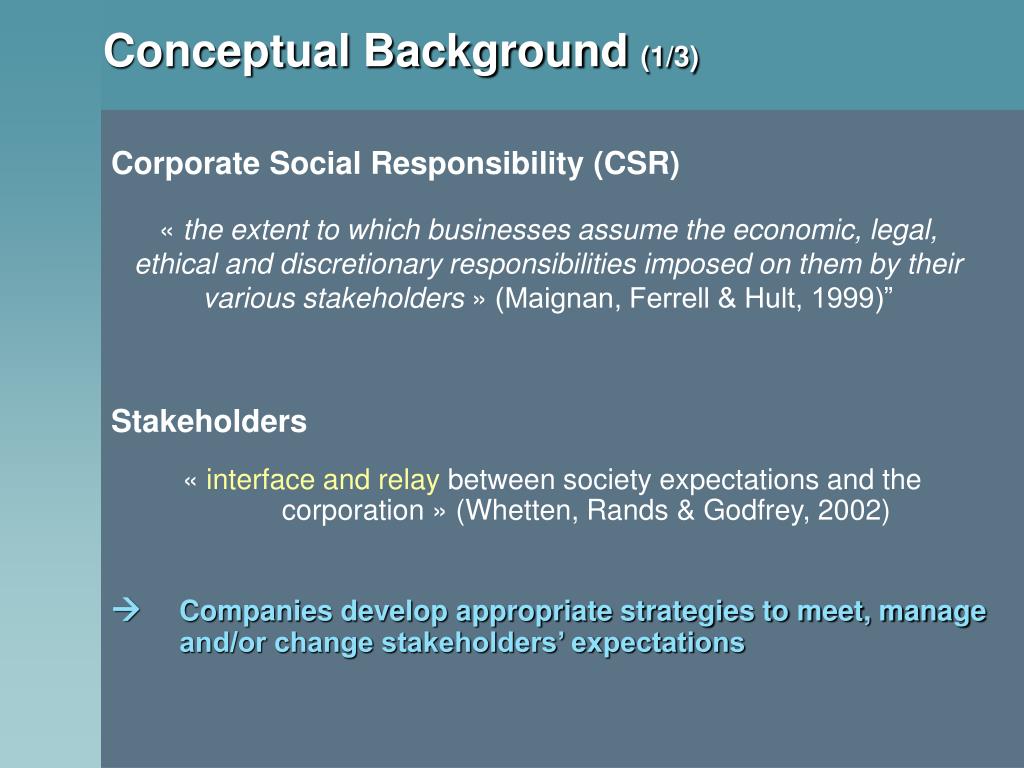 Conceptual Background (1/3)

Corporate Social Responsibility (CSR)

« the extent to which businesses assume the economic, legal, ethical and discretionary responsibilities imposed on them by their various stakeholders » (Maignan, Ferrell & Hult, 1999)”

Stakeholders

« interface and relay between society expectations and the corporation » (Whetten, Rands & Godfrey, 2002)

→ Companies develop appropriate strategies to meet, manage and/or change stakeholders’ expectations